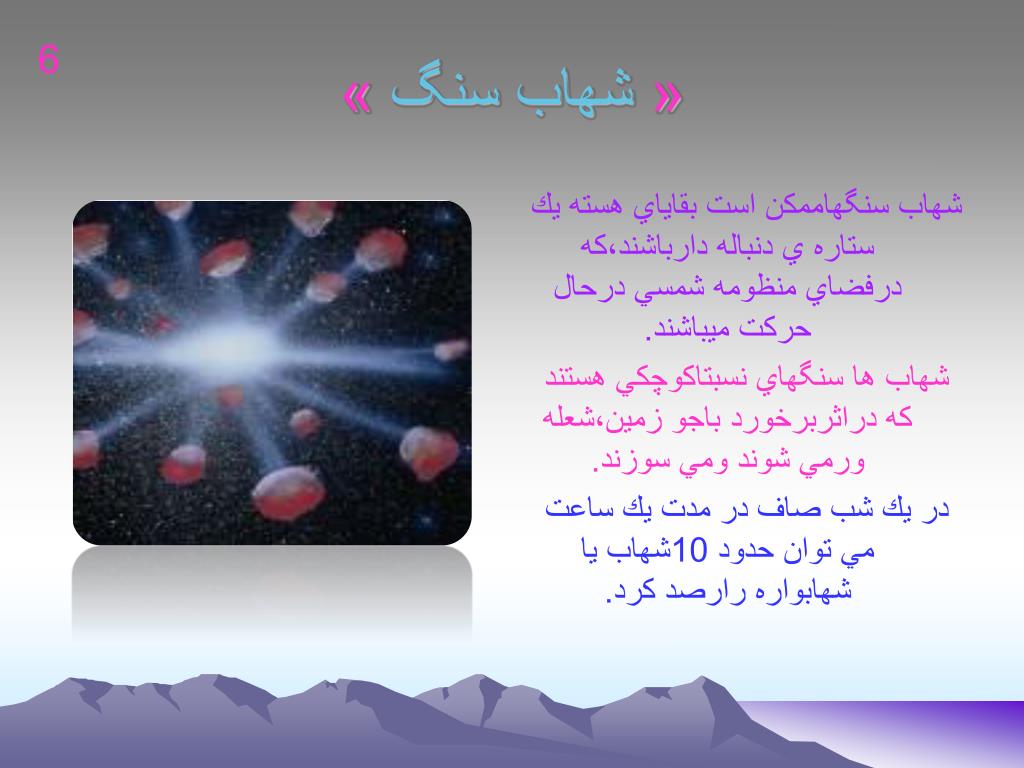 6

« شهاب سنگ »

شهاب سنگهاممكن است بقاياي هسته يك ستاره ي دنباله دارباشند،كه درفضاي منظومه شمسي درحال حركت ميباشند.

شهاب ها سنگهاي نسبتاكوچكي هستند كه دراثربرخورد باجو زمين،شعله ورمي شوند ومي سوزند.

در يك شب صاف در مدت يك ساعت مي توان حدود 10شهاب يا شهابواره رارصد كرد.